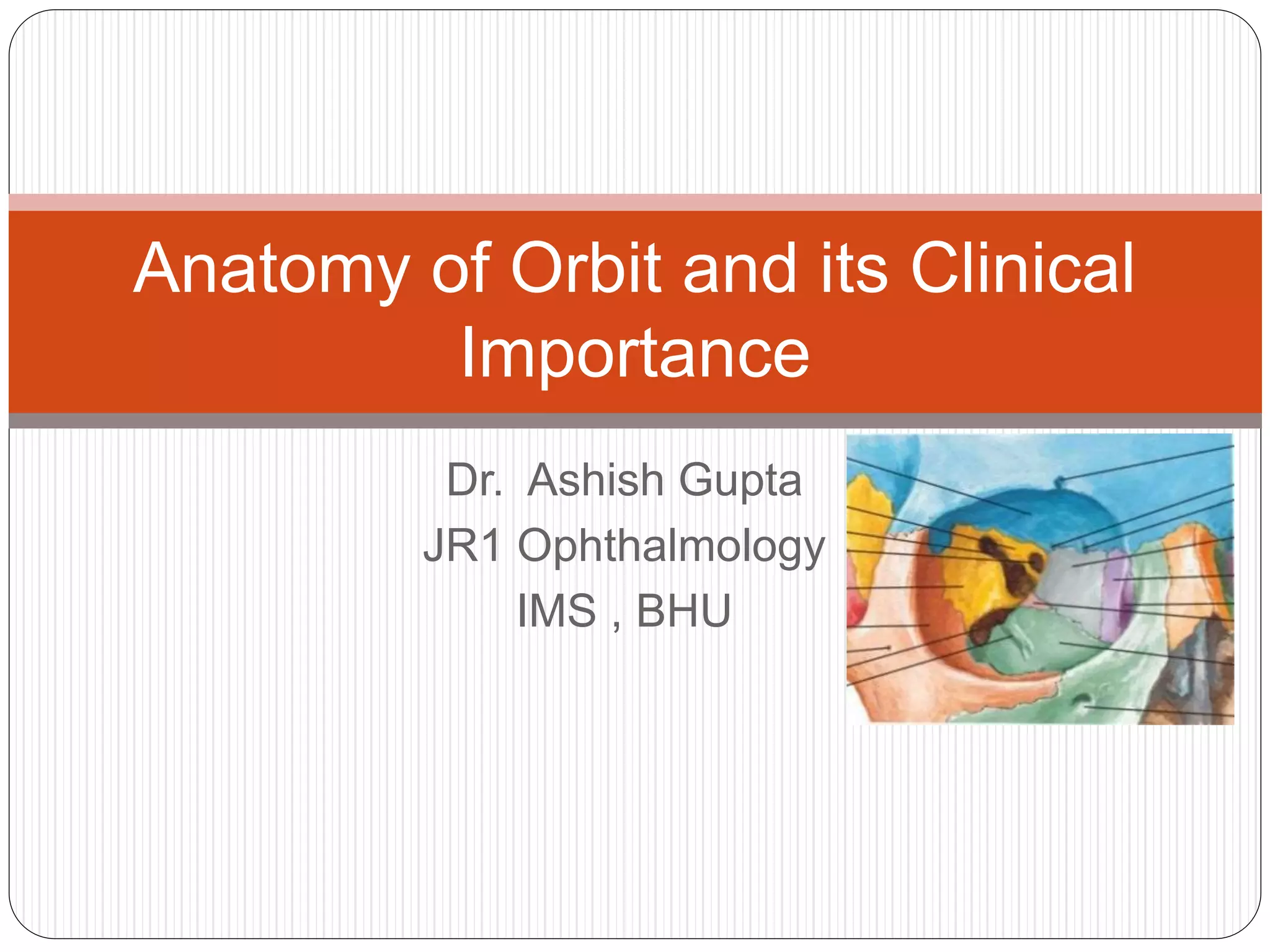 Anatomy of Orbit and its Clinical Importance

Dr. Ashish Gupta
JR1 Ophthalmology
IMS , BHU